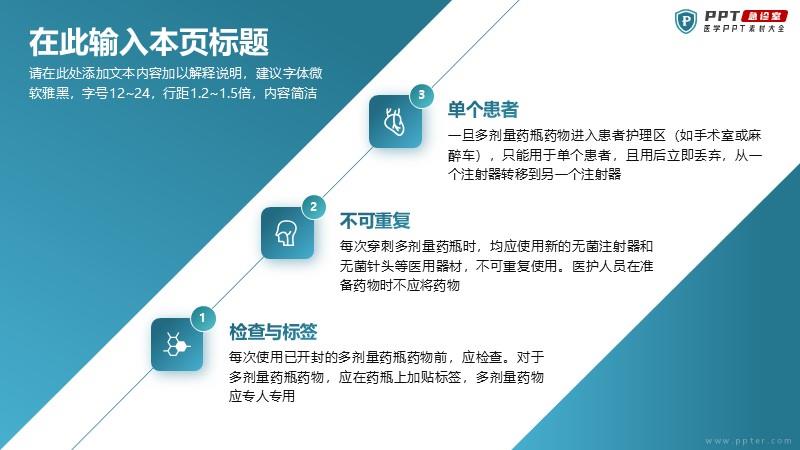 在此输入本页标题

请在此处添加文本内容加以解释说明，建议字体微软雅黑，字号12~24，行距1.2~1.5倍，内容简洁

PPT 急诊室
医学PPT素材大全

3

单个患者

一旦多剂量药瓶药物进入患者护理区（如手术室或麻醉车），只能用于单个患者，且用后立即丢弃，从一个注射器转移到另一个注射器

2

不可重复

每次穿刺多剂量药瓶时，均应使用新的无菌注射器和无菌针头等医用器材，不可重复使用。医护人员在准备药物时不应将药物

1

检查与标签

每次使用已开封的多剂量药瓶药物前，应检查。对于多剂量药瓶药物，应在药瓶上加贴标签，多剂量药物应专人专用

www.ppter.com